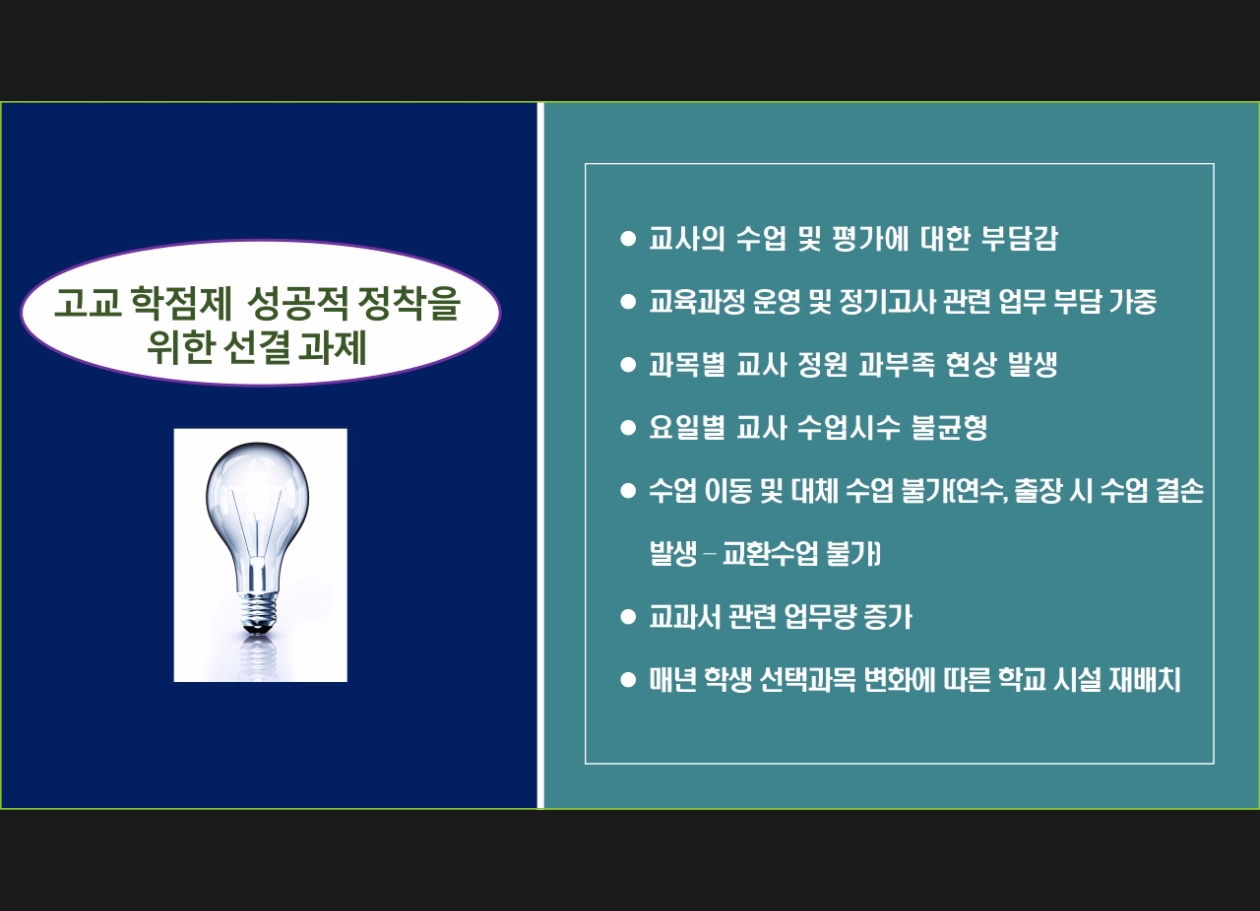 고교 학점제 성공적 정착을 위한 선결 과제

● 교사의 수업 및 평가에 대한 부담감

● 교육과정 운영 및 정기고사 관련 업무 부담 가중

● 과목별 교사 정원 과부족 현상 발생

● 요일별 교사 수업시수 불균형

● 수업 이동 및 대체 수업 불가(연수, 출장 시 수업 결손 발생 – 교환수업 불가)

● 교과서 관련 업무량 증가

● 매년 학생 선택과목 변화에 따른 학교 시설 재배치